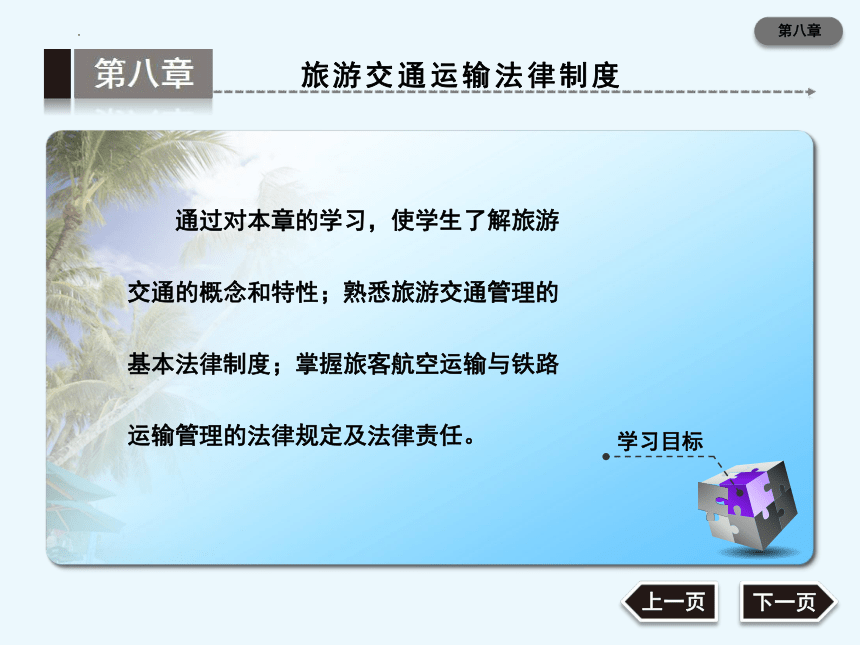 第八章

第八章

旅游交通运输法律制度

通过对本章的学习，使学生了解旅游交通的概念和特性；熟悉旅游交通管理的基本法律制度；掌握旅客航空运输与铁路运输管理的法律规定及法律责任。

学习目标

上一页

下一页